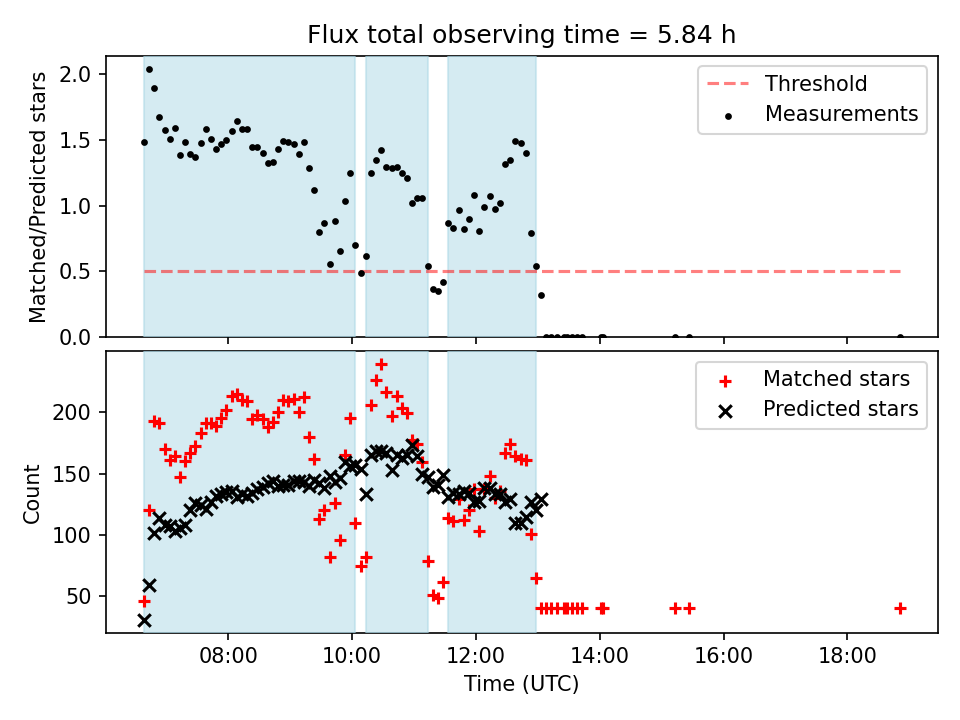 Flux total observing time = 5.84 h

Matched/Predicted stars

2.0
1.5
1.0
0.5
0.0

Threshold
Measurements

Count

200
150
100
50

Matched stars
Predicted stars

08:00
10:00
12:00
14:00
16:00
18:00

Time (UTC)